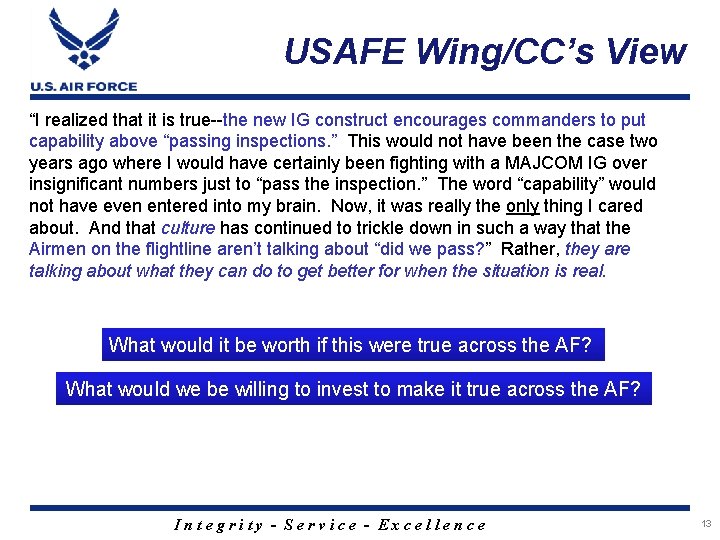 U.S. AIR FORCE

USAFE Wing/CC's View

"I realized that it is true--the new IG construct encourages commanders to put capability above "passing inspections." This would not have been the case two years ago where I would have certainly been fighting with a MAJCOM IG over insignificant numbers just to "pass the inspection." The word "capability" would not have even entered into my brain. Now, it was really the only thing I cared about. And that culture has continued to trickle down in such a way that the Airmen on the flightline aren't talking about "did we pass?" Rather, they are talking about what they can do to get better for when the situation is real.

What would it be worth if this were true across the AF?

What would we be willing to invest to make it true across the AF?

Integrity - Service - Excellence

13